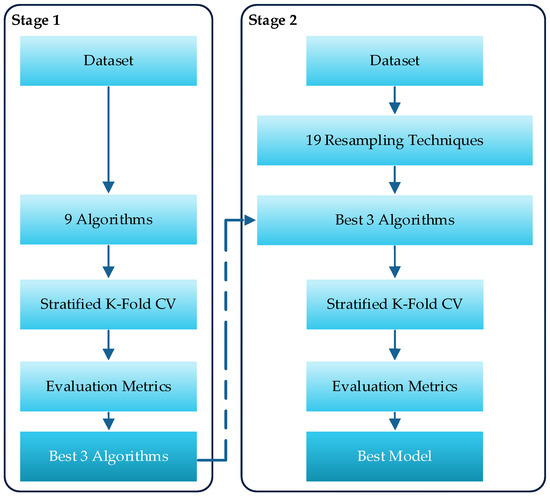 Stage 1

Dataset

9 Algorithms

Stratified K-Fold CV

Evaluation Metrics

Best 3 Algorithms

Stage 2

Dataset

19 Resampling Techniques

Best 3 Algorithms

Stratified K-Fold CV

Evaluation Metrics

Best Model